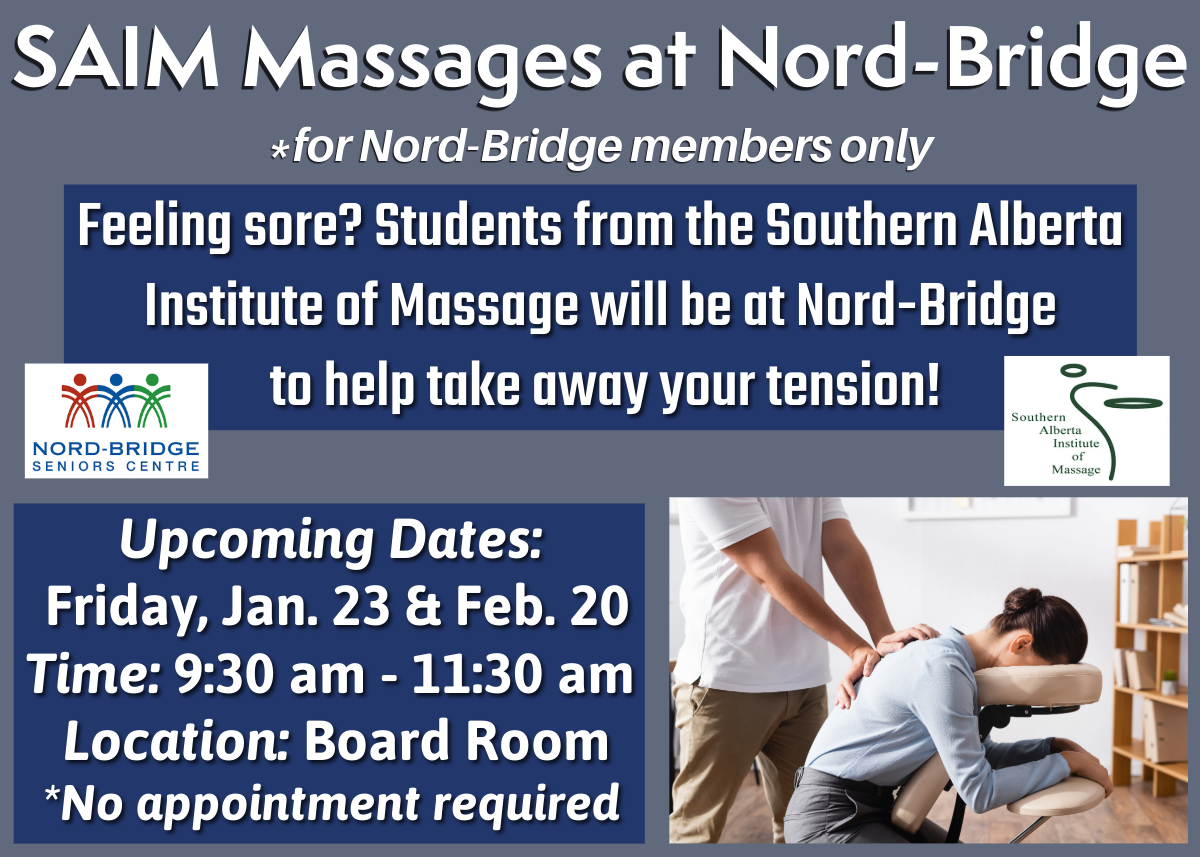 SAIM Massages at Nord-Bridge

*for Nord-Bridge members only

Feeling sore? Students from the Southern Alberta Institute of Massage will be at Nord-Bridge to help take away your tension!

NORD-BRIDGE
SENIORS CENTRE

Southern Alberta Institute of Massage

Upcoming Dates:
Friday, Jan. 23 & Feb. 20
Time: 9:30 am - 11:30 am
Location: Board Room
*No appointment required